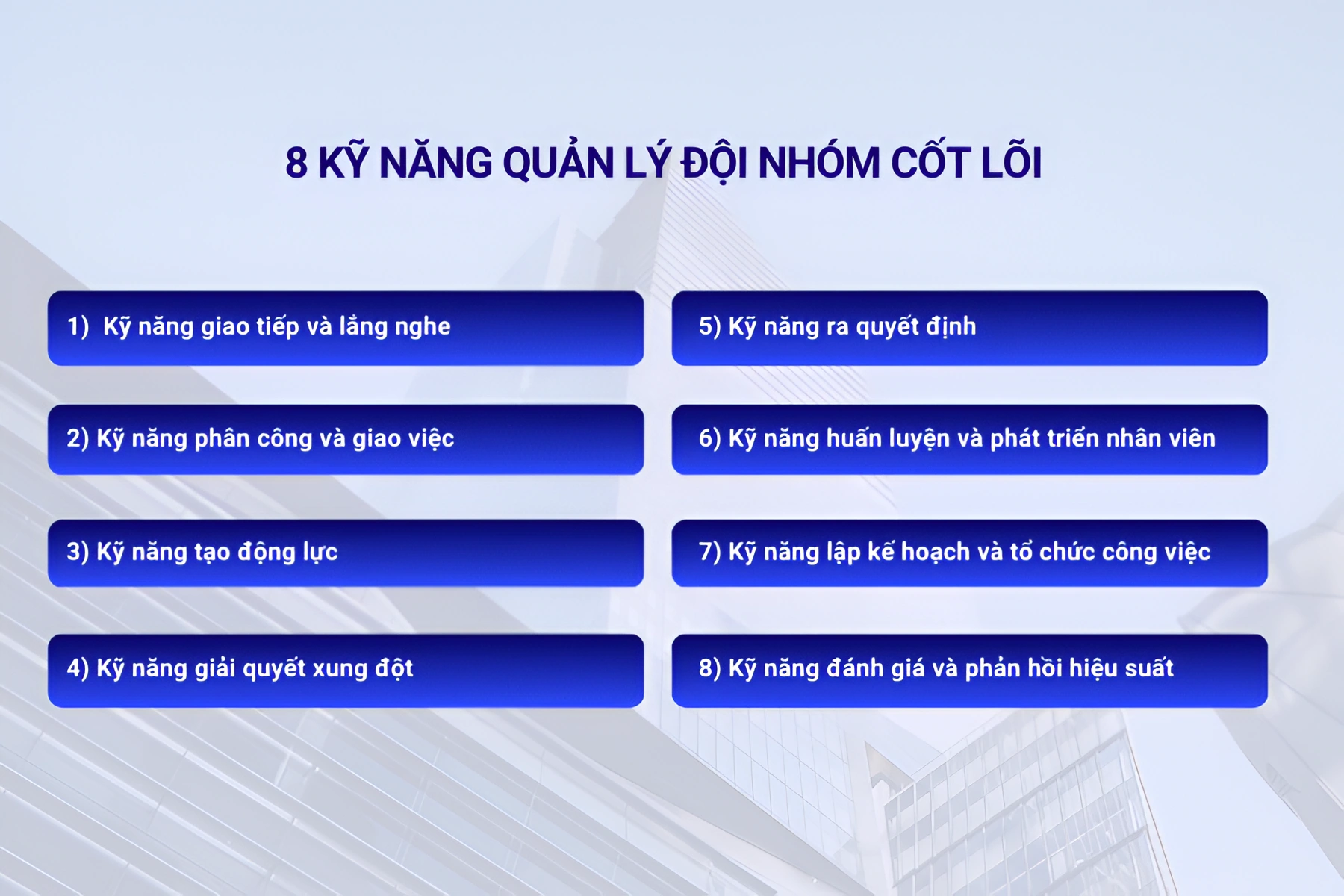 8 KỸ NĂNG QUẢN LÝ ĐỘI NHÓM CỐT LÕI

1) Kỹ năng giao tiếp và lắng nghe

2) Kỹ năng phân công và giao việc

3) Kỹ năng tạo động lực

4) Kỹ năng giải quyết xung đột

5) Kỹ năng ra quyết định

6) Kỹ năng huấn luyện và phát triển nhân viên

7) Kỹ năng lập kế hoạch và tổ chức công việc

8) Kỹ năng đánh giá và phản hồi hiệu suất